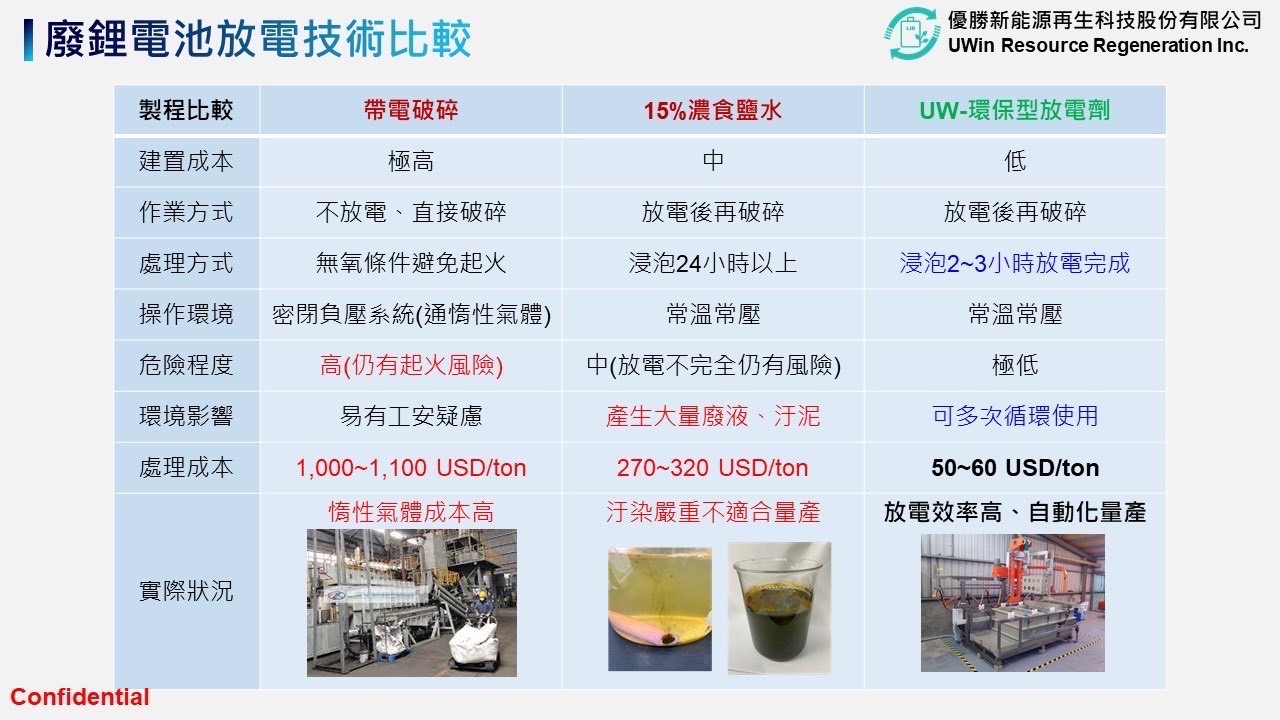 廢鋰電池放電技術比較

優勝新能源再生科技股份有限公司
UWin Resource Regeneration Inc.

| 製程比較 | 帶電破碎 | 15%濃食鹽水 | UW-環保型放電劑 |
|---|---|---|---|
| 建置成本 | 極高 | 中 | 低 |
| 作業方式 | 不放電、直接破碎 | 放電後再破碎 | 放電後再破碎 |
| 處理方式 | 無氧條件避免起火 | 浸泡24小時以上 | 浸泡2~3小時放電完成 |
| 操作環境 | 密閉負壓系統(通惰性氣體) | 常溫常壓 | 常溫常壓 |
| 危險程度 | 高(仍有起火風險) | 中(放電不完全仍有風險) | 極低 |
| 環境影響 | 易有工安疑慮 | 產生大量廢液、汙泥 | 可多次循環使用 |
| 處理成本 | 1,000~1,100 USD/ton | 270~320 USD/ton | 50~60 USD/ton |
| 實際狀況 | 惰性氣體成本高 | 汙染嚴重不適合量產 | 放電效率高、自動化量產 |

Confidential